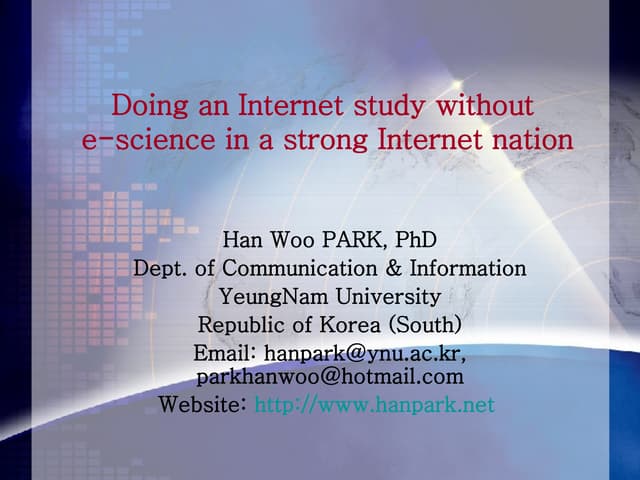 Doing an Internet study without e-science in a strong Internet nation

Han Woo PARK, PhD
Dept. of Communication & Information
YeungNam University
Republic of Korea (South)
Email: hanpark@ynu.ac.kr, parkhanwoo@hotmail.com
Website: http://www.hanpark.net